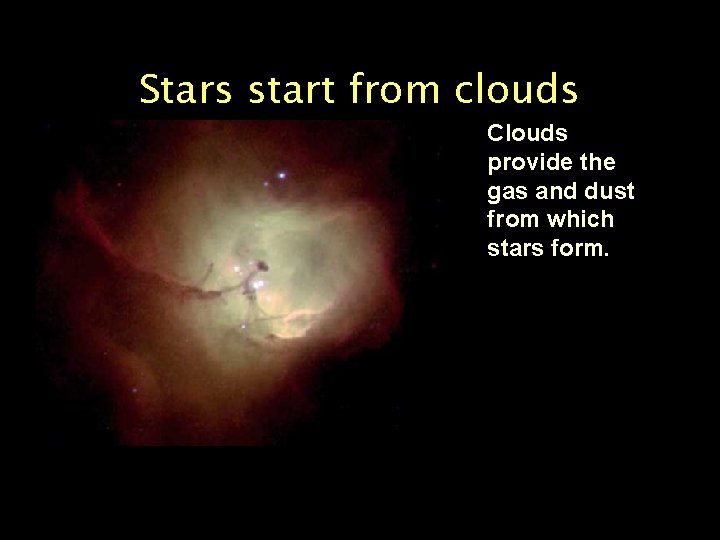 Stars start from clouds

Clouds provide the gas and dust from which stars form.